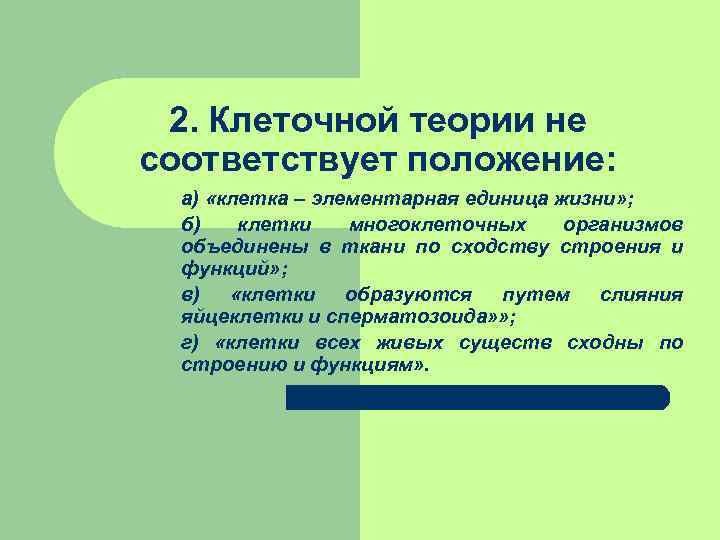 2. Клеточной теории не соответствует положение:

а) «клетка – элементарная единица жизни»;

б) клетки многоклеточных организмов объединены в ткани по сходству строения и функций»;

в) «клетки образуются путем слияния яйцеклетки и сперматозоида»»;

г) «клетки всех живых существ сходны по строению и функциям».